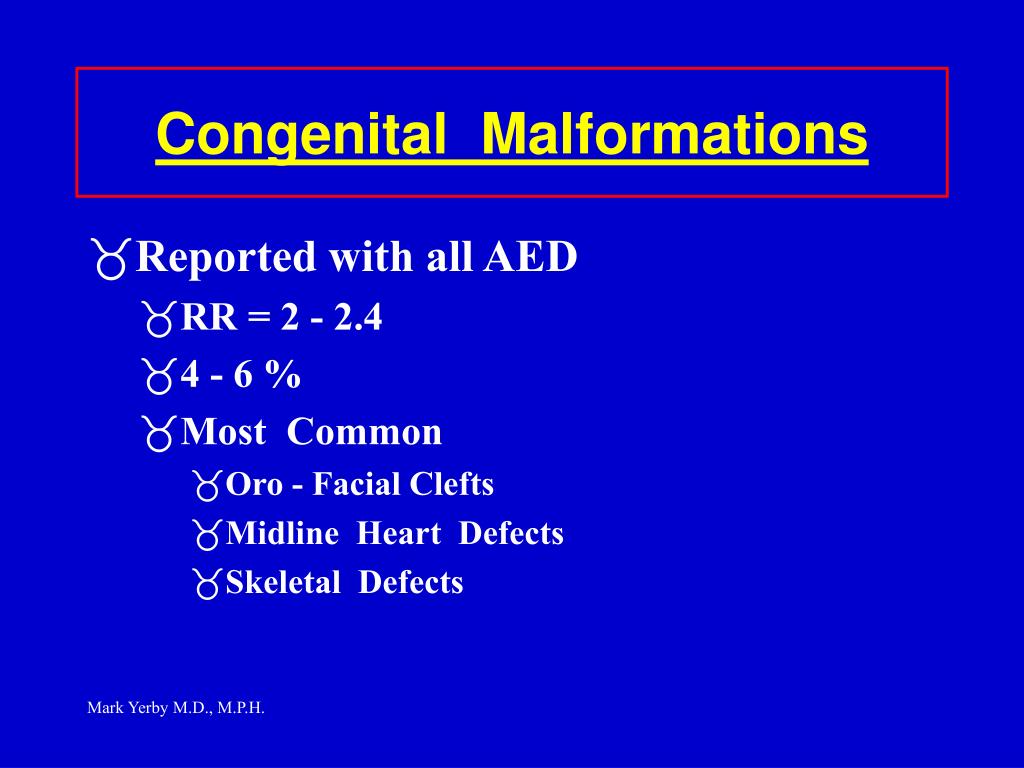 Congenital Malformations

Reported with all AED

RR = 2 - 2.4

4 - 6 %

Most Common

Oro - Facial Clefts

Midline Heart Defects

Skeletal Defects

Mark Yerby M.D., M.P.H.